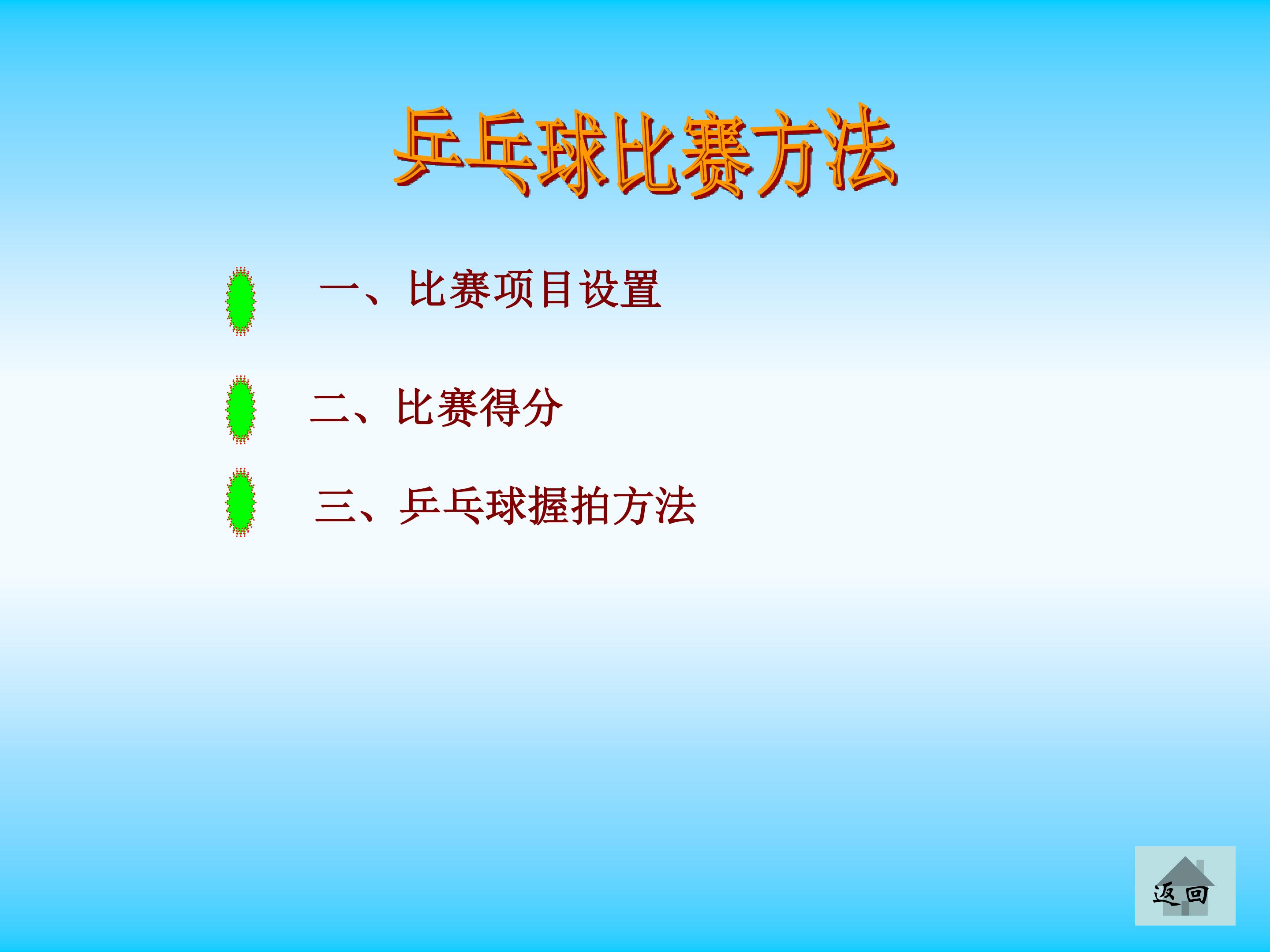 乒乓球比赛方法

一、比赛项目设置

二、比赛得分

三、乒乓球握拍方法

返回